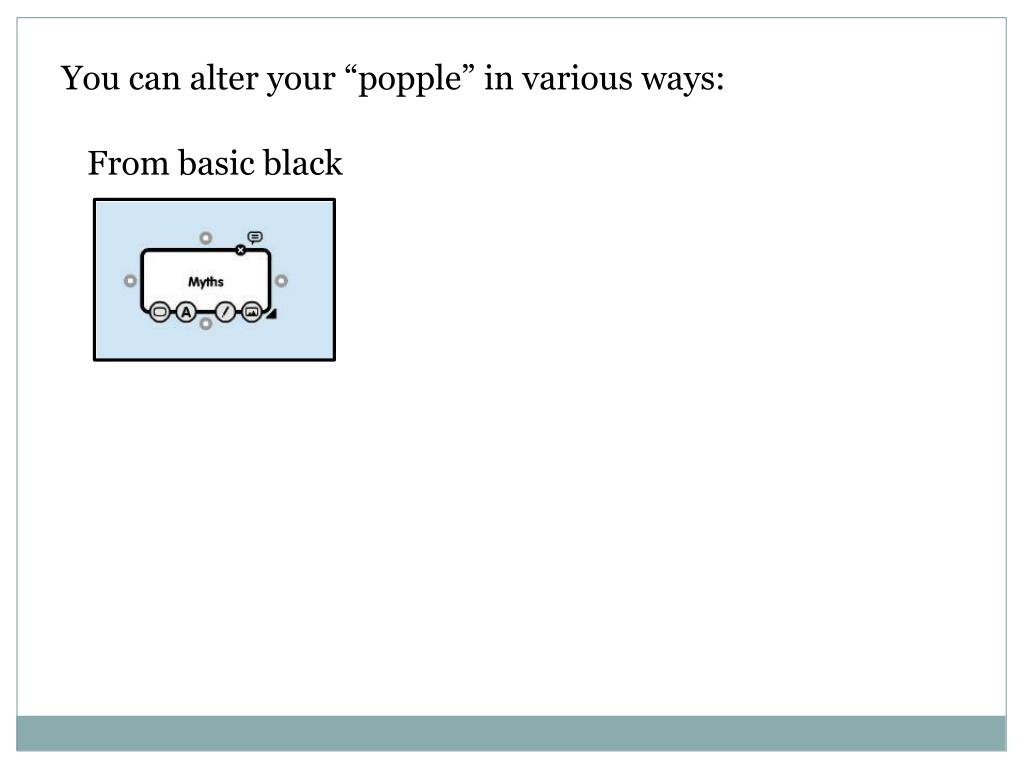 You can alter your “popple” in various ways:

From basic black

Myths

A